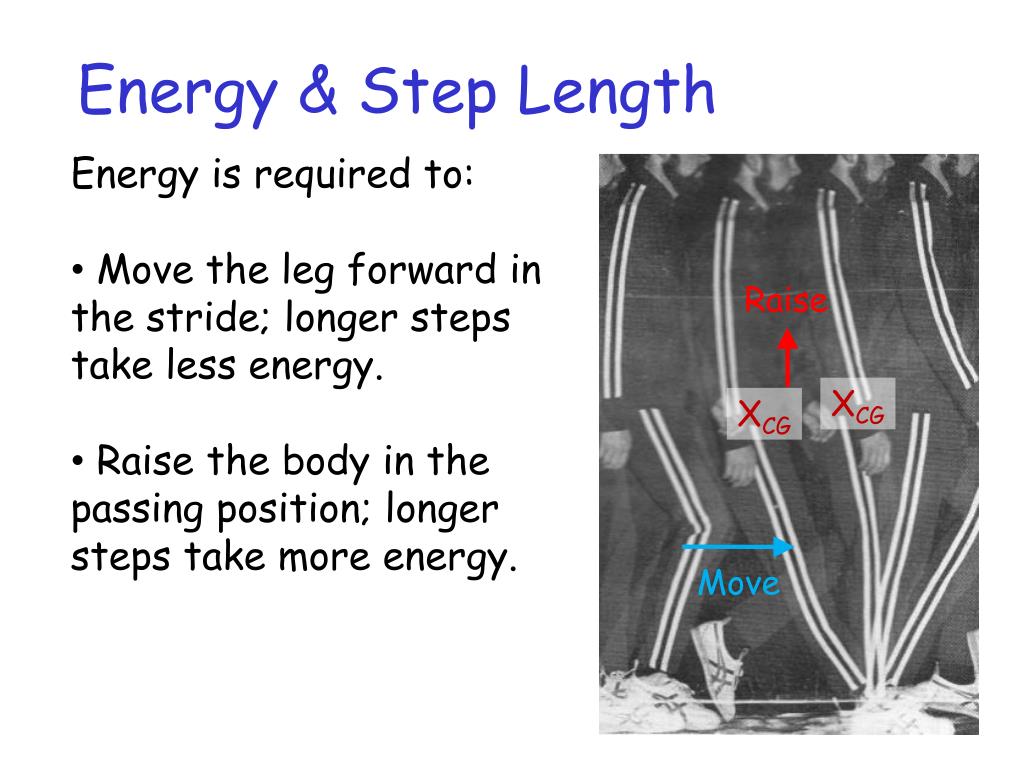 Energy & Step Length

Energy is required to:

• Move the leg forward in the stride; longer steps take less energy.

• Raise the body in the passing position; longer steps take more energy.

Raise

$X_{CG}$ $X_{CG}$

Move